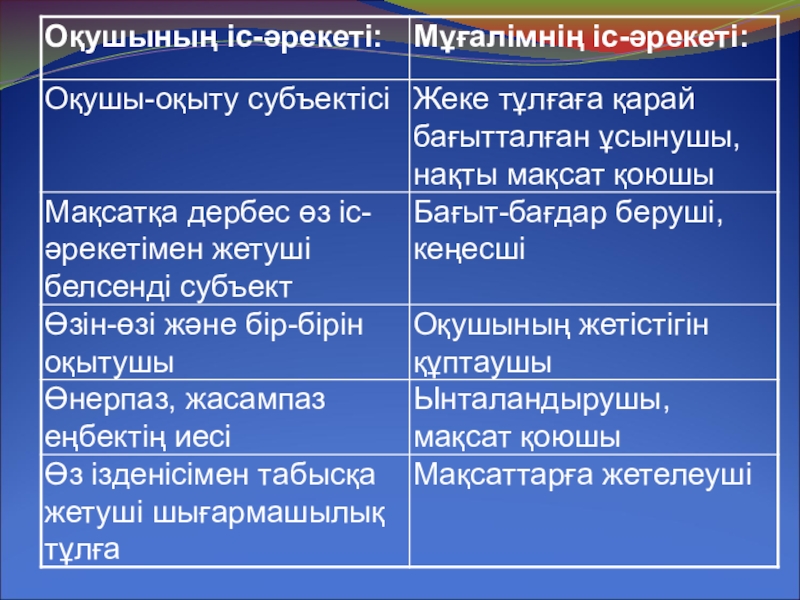 | Оқушының іс-әрекеті: | Мұғалімнің іс-әрекеті: |
|---|---|
| Оқушы-оқыту субъектісі | Жеке тұлғаға қарай бағытталған ұсынушы, нақты мақсат қоюшы |
| Мақсатқа дербес өз іс-әрекетімен жетуші белсенді субъект | Бағыт-бағдар беруші, кеңесші |
| Өзін-өзі және бір-бірін оқытушы | Оқушының жетістігін құптаушы |
| Өнерпаз, жасампаз еңбектің иесі | Ынталандырушы, мақсат қоюшы |
| Өз ізденісімен табысқа жетуші шығармашылық тұлға | Мақсаттарға жетелеуші |